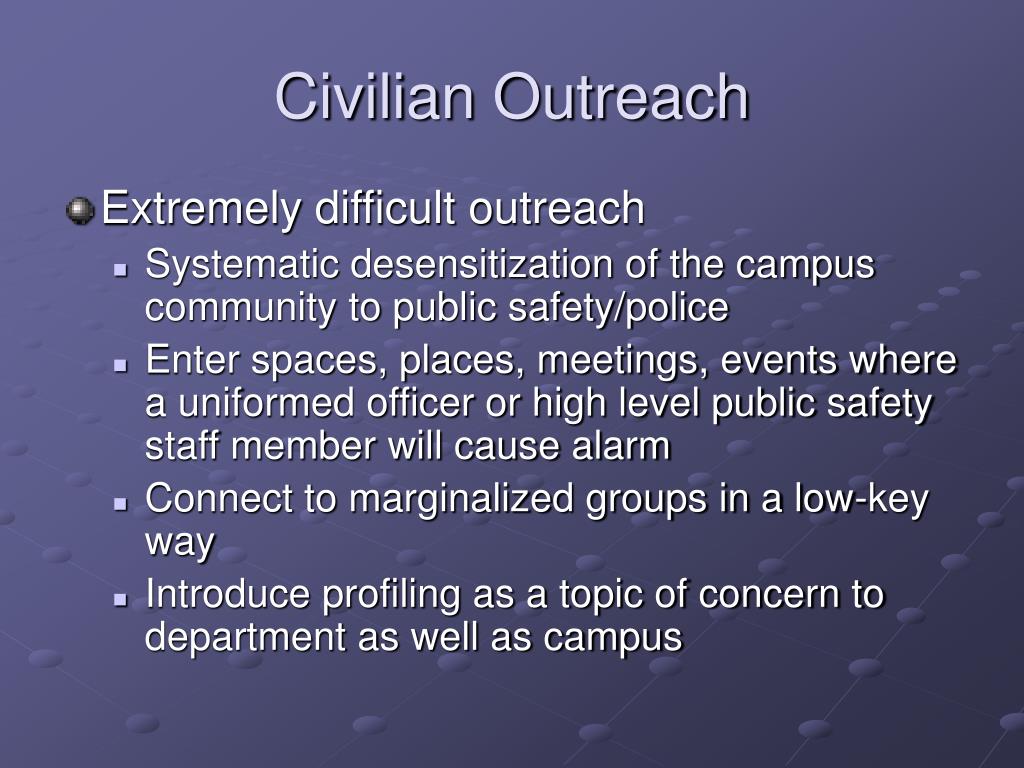 Civilian Outreach

Extremely difficult outreach

Systematic desensitization of the campus community to public safety/police

Enter spaces, places, meetings, events where a uniformed officer or high level public safety staff member will cause alarm

Connect to marginalized groups in a low-key way

Introduce profiling as a topic of concern to department as well as campus